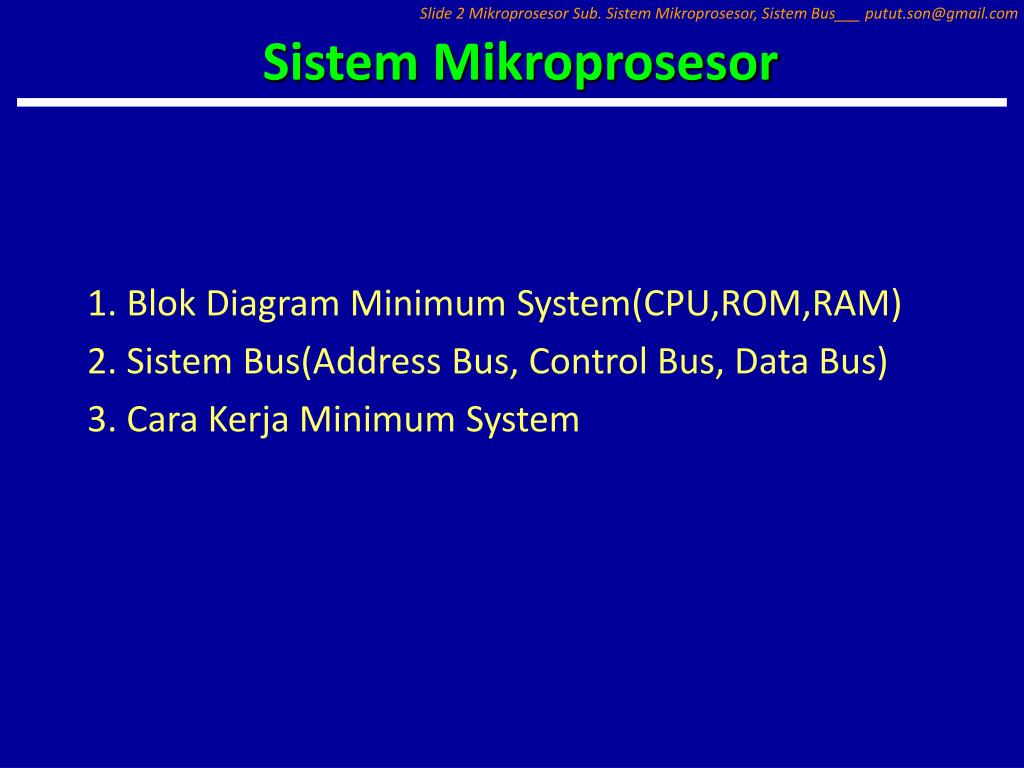 Slide 2 Mikroprosesor Sub. Sistem Mikroprosesor, Sistem Bus___ putut.son@gmail.com

Sistem Mikroprosesor

1. Blok Diagram Minimum System(CPU,ROM,RAM)
2. Sistem Bus(Address Bus, Control Bus, Data Bus)
3. Cara Kerja Minimum System